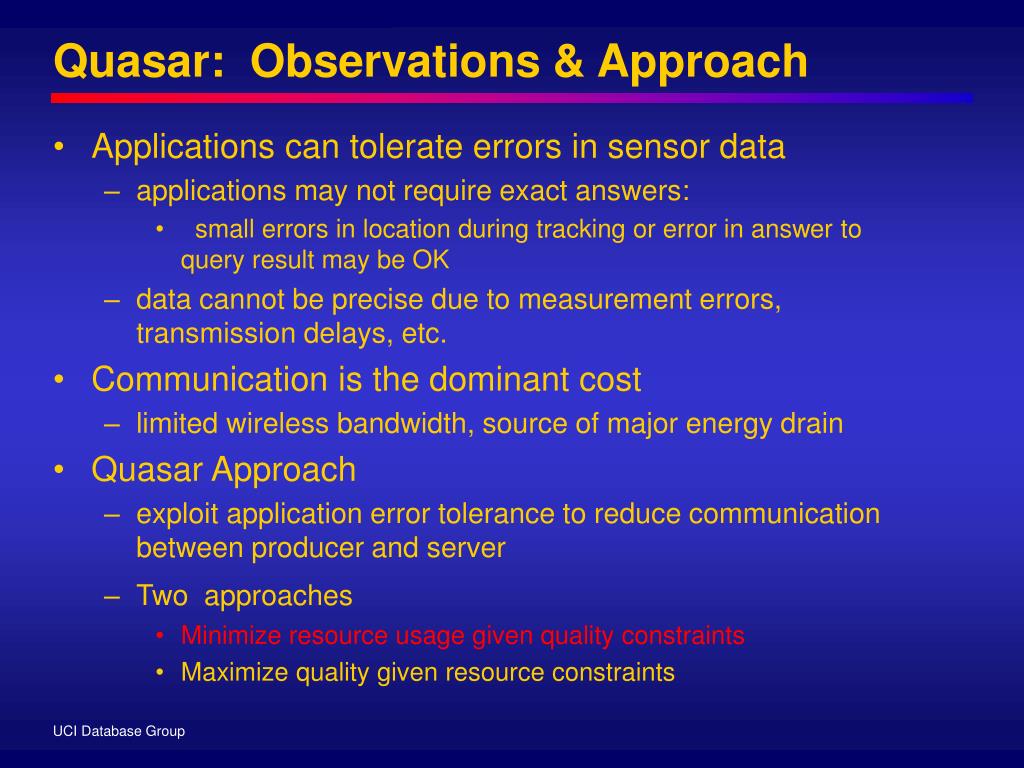 Quasar: Observations & Approach

• Applications can tolerate errors in sensor data
– applications may not require exact answers:
• small errors in location during tracking or error in answer to query result may be OK
– data cannot be precise due to measurement errors, transmission delays, etc.
• Communication is the dominant cost
– limited wireless bandwidth, source of major energy drain
• Quasar Approach
– exploit application error tolerance to reduce communication between producer and server
– Two approaches
• Minimize resource usage given quality constraints
• Maximize quality given resource constraints

UCI Database Group